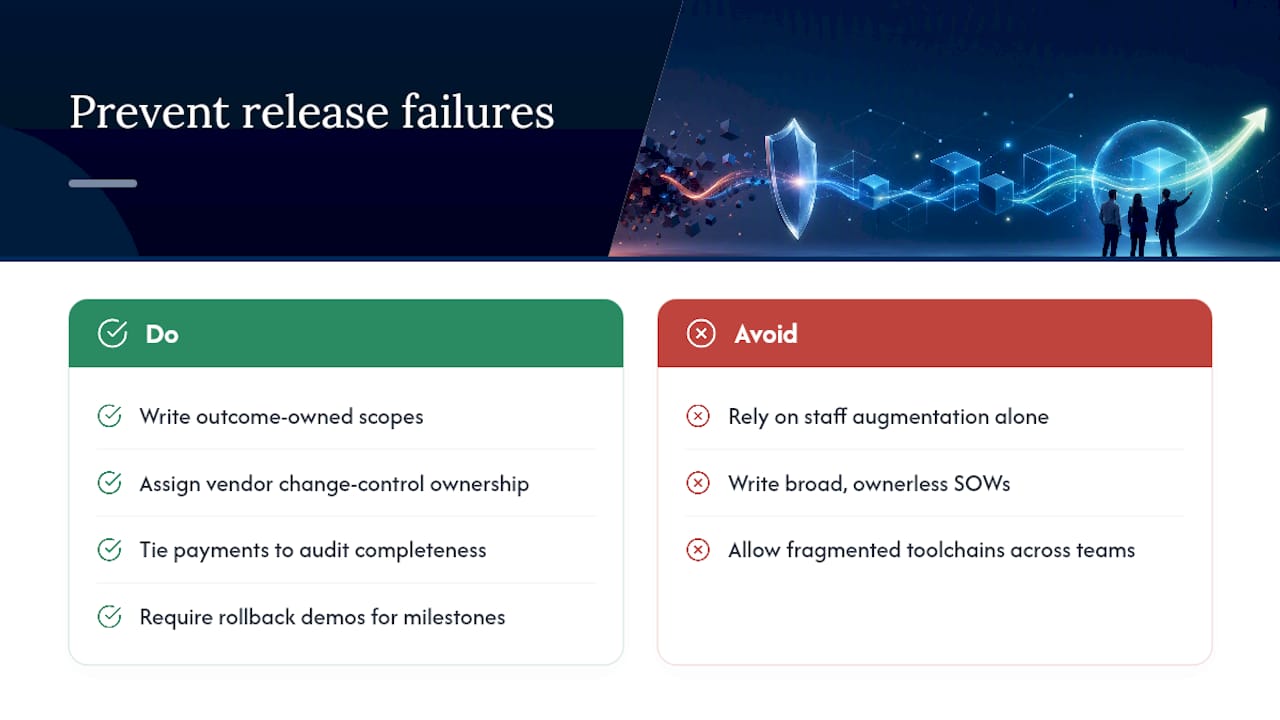 Prevent release failures

Do

Write outcome-owned scopes

Assign vendor change-control ownership

Tie payments to audit completeness

Require rollback demos for milestones

Avoid

Rely on staff augmentation alone

Write broad, ownerless SOWs

Allow fragmented toolchains across teams